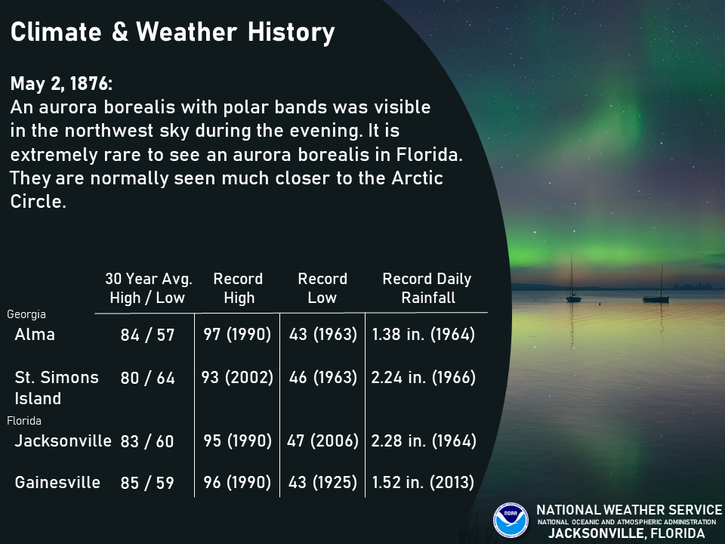 Climate & Weather History

May 2, 1876:
An aurora borealis with polar bands was visible in the northwest sky during the evening. It is extremely rare to see an aurora borealis in Florida. They are normally seen much closer to the Arctic Circle.

| | 30 Year Avg. High / Low | Record High | Record Low | Record Daily Rainfall |
|---|---|---|---|---|
| Georgia | | | | |
| Alma | 84 / 57 | 97 (1990) | 43 (1963) | 1.38 in. (1964) |
| St. Simons Island | 80 / 64 | 93 (2002) | 46 (1963) | 2.24 in. (1966) |
| Florida | | | | |
| Jacksonville | 83 / 60 | 95 (1990) | 47 (2006) | 2.28 in. (1964) |
| Gainesville | 85 / 59 | 96 (1990) | 43 (1925) | 1.52 in. (2013) |

NOAA
NATIONAL WEATHER SERVICE
NATIONAL OCEANIC AND ATMOSPHERIC ADMINISTRATION
JACKSONVILLE, FLORIDA